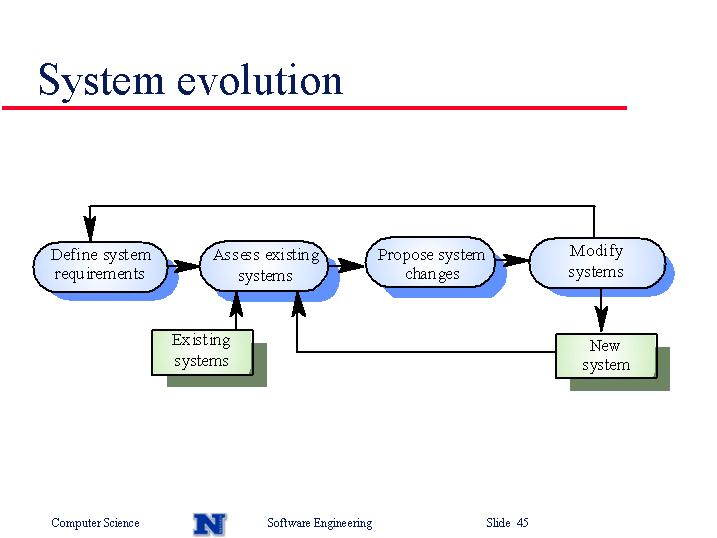 System evolution

Define system requirements

Assess existing systems

Propose system changes

Modify systems

Existing systems

New system

Computer Science

N

Software Engineering

Slide 45